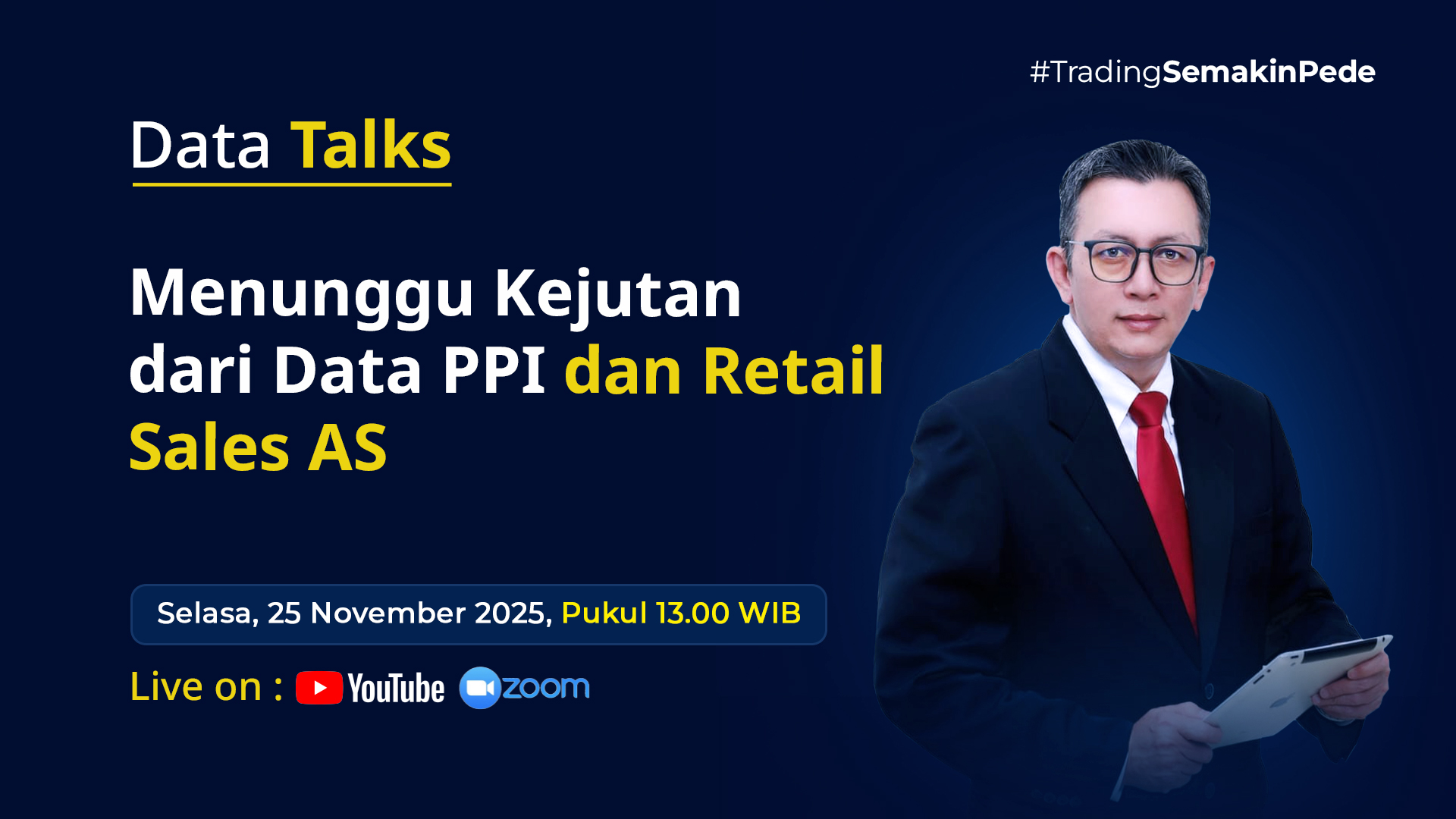 #TradingSemakinPede

Data Talks

Menunggu Kejutan dari Data PPI dan Retail Sales AS

Selasa, 25 November 2025, Pukul 13.00 WIB

Live on : YouTube zoom